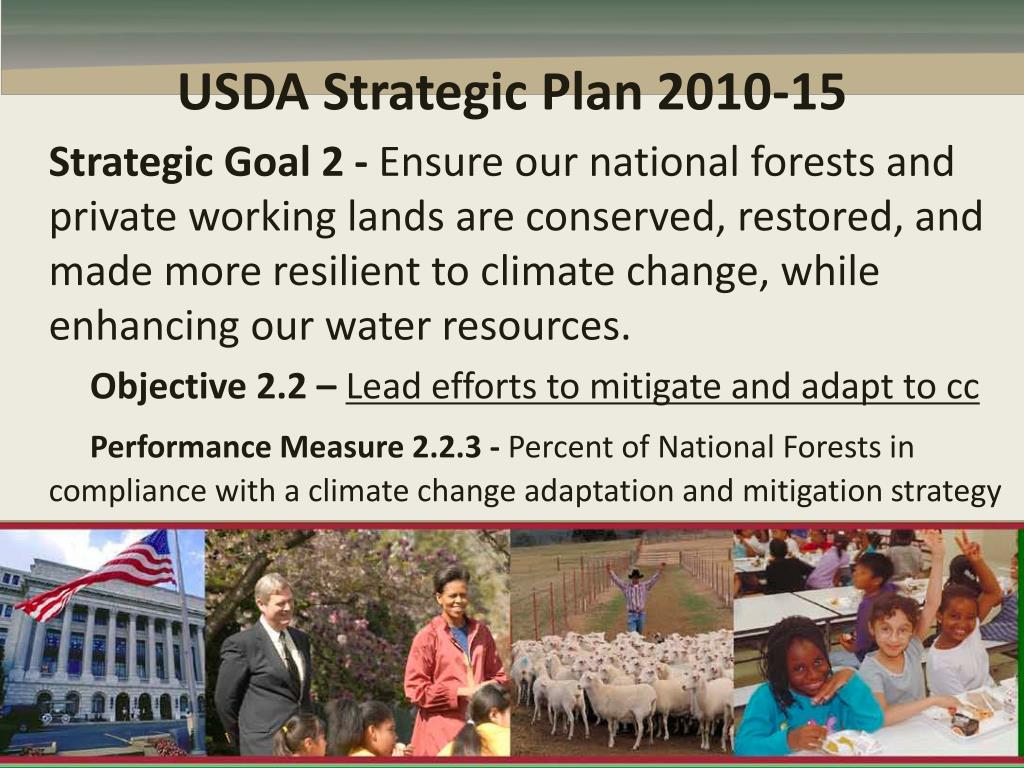 USDA Strategic Plan 2010-15

Strategic Goal 2 - Ensure our national forests and private working lands are conserved, restored, and made more resilient to climate change, while enhancing our water resources.

Objective 2.2 – Lead efforts to mitigate and adapt to cc

Performance Measure 2.2.3 - Percent of National Forests in compliance with a climate change adaptation and mitigation strategy